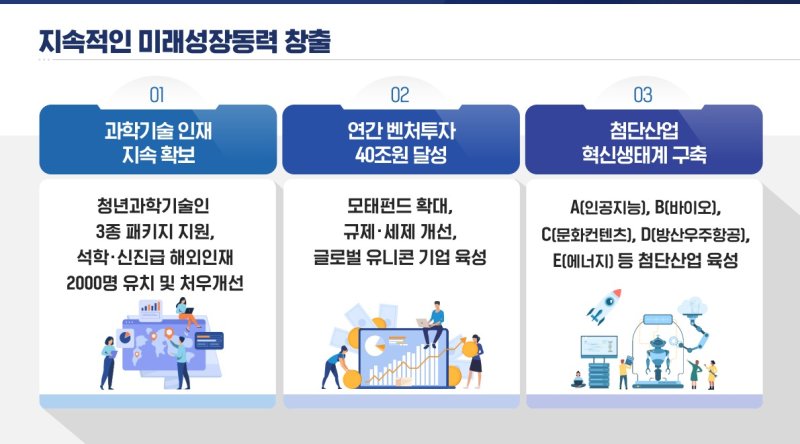 지속적인 미래성장동력 창출

01

과학기술 인재 지속 확보

청년과학기술인 3종 패키지 지원, 석학·신진급 해외인재 2000명 유치 및 처우개선

02

연간 벤처투자 40조원 달성

모태펀드 확대, 규제·세제 개선, 글로벌 유니콘 기업 육성

03

첨단산업 혁신생태계 구축

A(인공지능), B(바이오), C(문화컨텐츠), D(방산우주항공), E(에너지) 등 첨단산업 육성